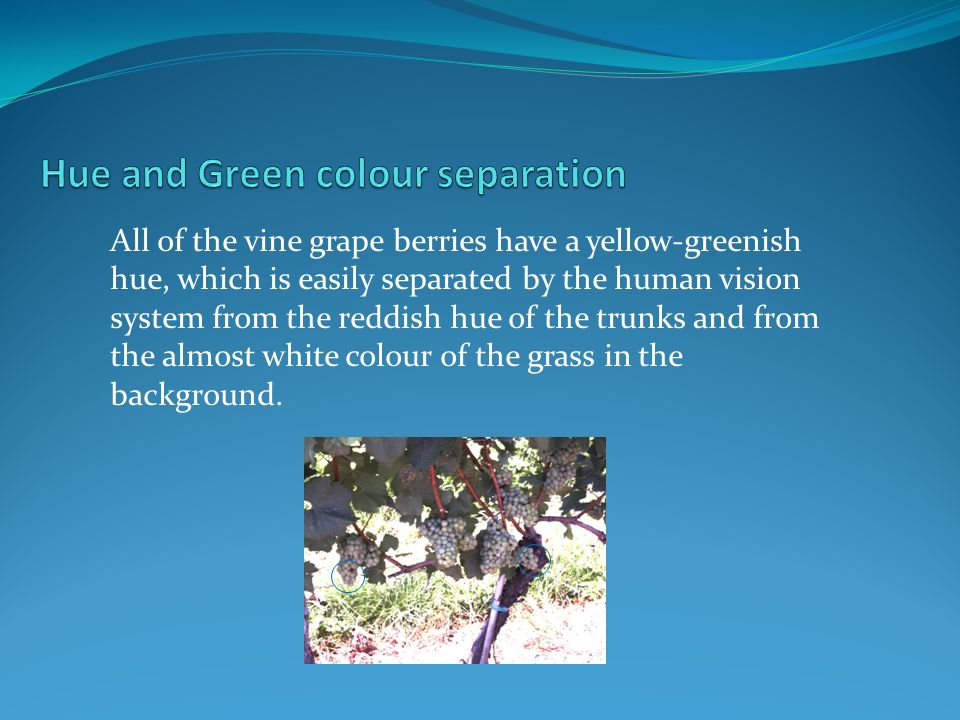 Hue and Green colour separation

All of the vine grape berries have a yellow-greenish hue, which is easily separated by the human vision system from the reddish hue of the trunks and from the almost white colour of the grass in the background.